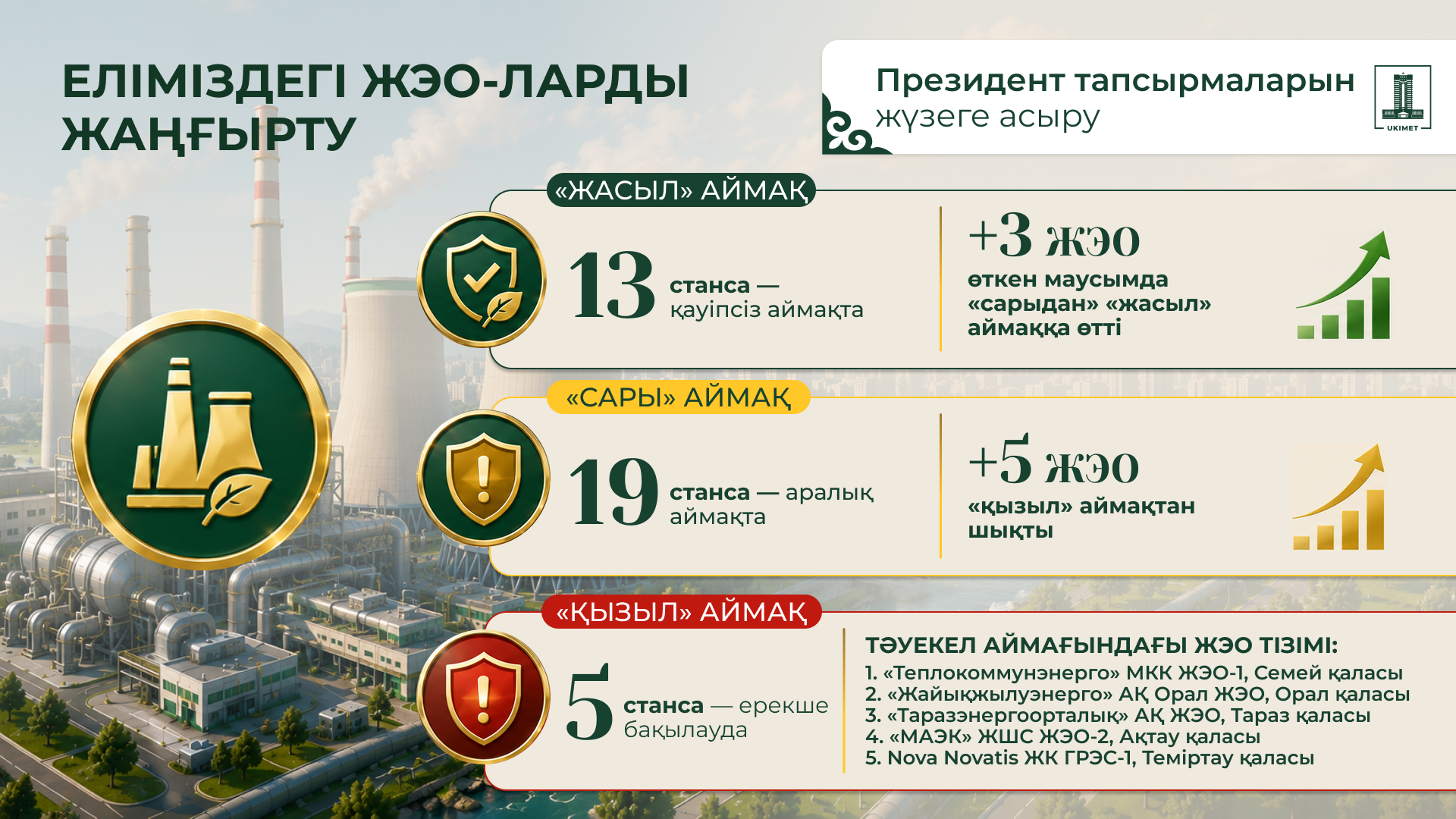 ЕЛІМІЗДЕГІ ЖЭО-ЛАРДЫ ЖАҢҒЫРТУ

Президент тапсырмаларын жүзеге асыру

UKIMET

«ЖАСЫЛ» АЙМАҚ

13 станса — қауіпсіз аймақта

+3 жэо
өткен маусымда «сарыдан» «жасыл» аймаққа өтті

«САРЫ» АЙМАҚ

19 станса — аралық аймақта

+5 жэо
«қызыл» аймақтан шықты

«ҚЫЗЫЛ» АЙМАҚ

5 станса — ерекше бақылауда

ТӘУЕКЕЛ АЙМАҒЫНДАҒЫ ЖЭО ТІЗІМІ:
1. «Теплокоммунэнерго» МКК ЖЭО-1, Семей қаласы
2. «Жайықжылуэнерго» АҚ Орал ЖЭО, Орал қаласы
3. «Таразэнергоорталық» АҚ ЖЭО, Тараз қаласы
4. «МАЭК» ЖШС ЖЭО-2, Ақтау қаласы
5. Nova Novatis ЖК ГРЭС-1, Теміртау қаласы